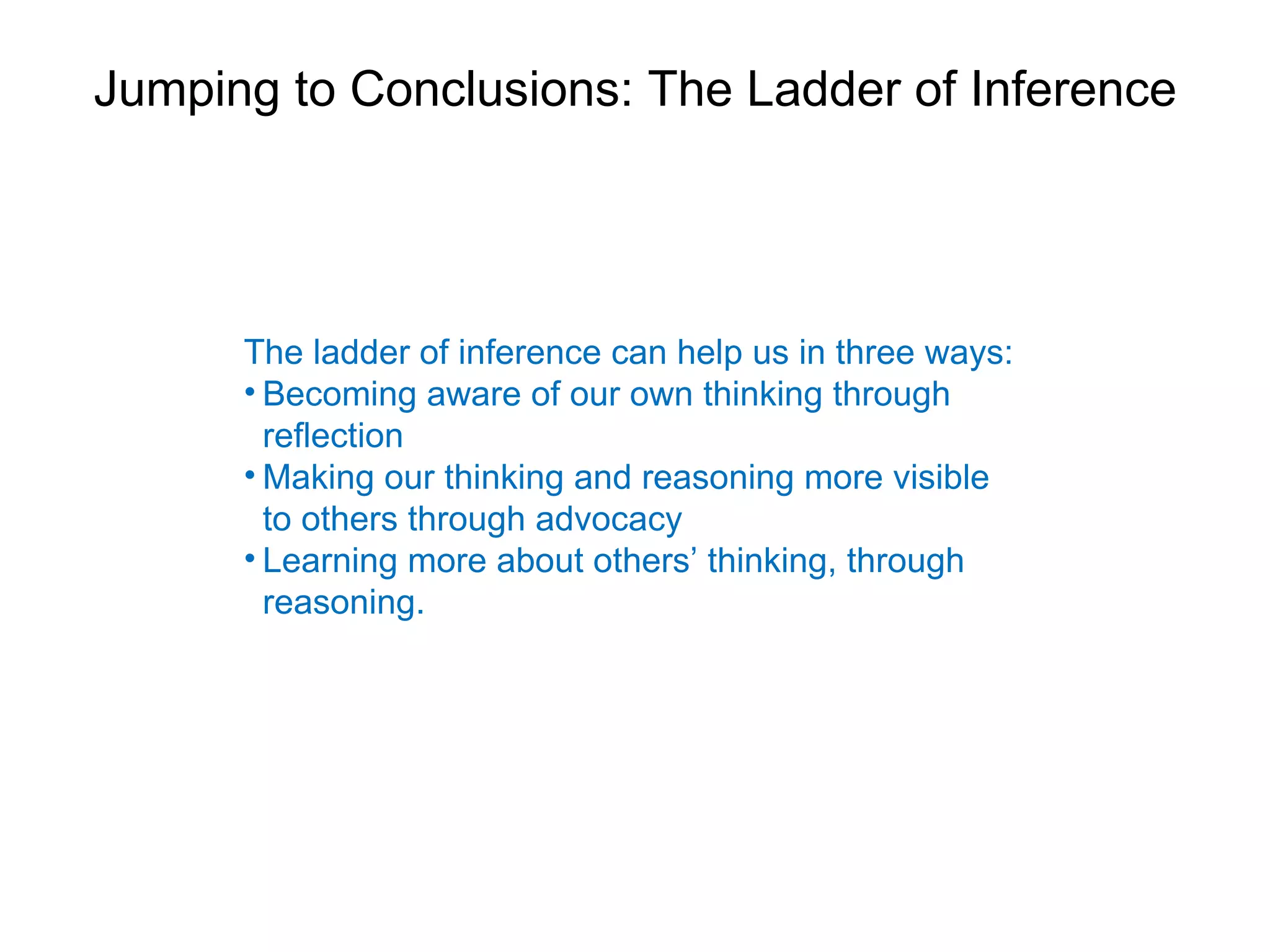 Jumping to Conclusions: The Ladder of Inference

The ladder of inference can help us in three ways:
• Becoming aware of our own thinking through reflection
• Making our thinking and reasoning more visible to others through advocacy
• Learning more about others’ thinking, through reasoning.